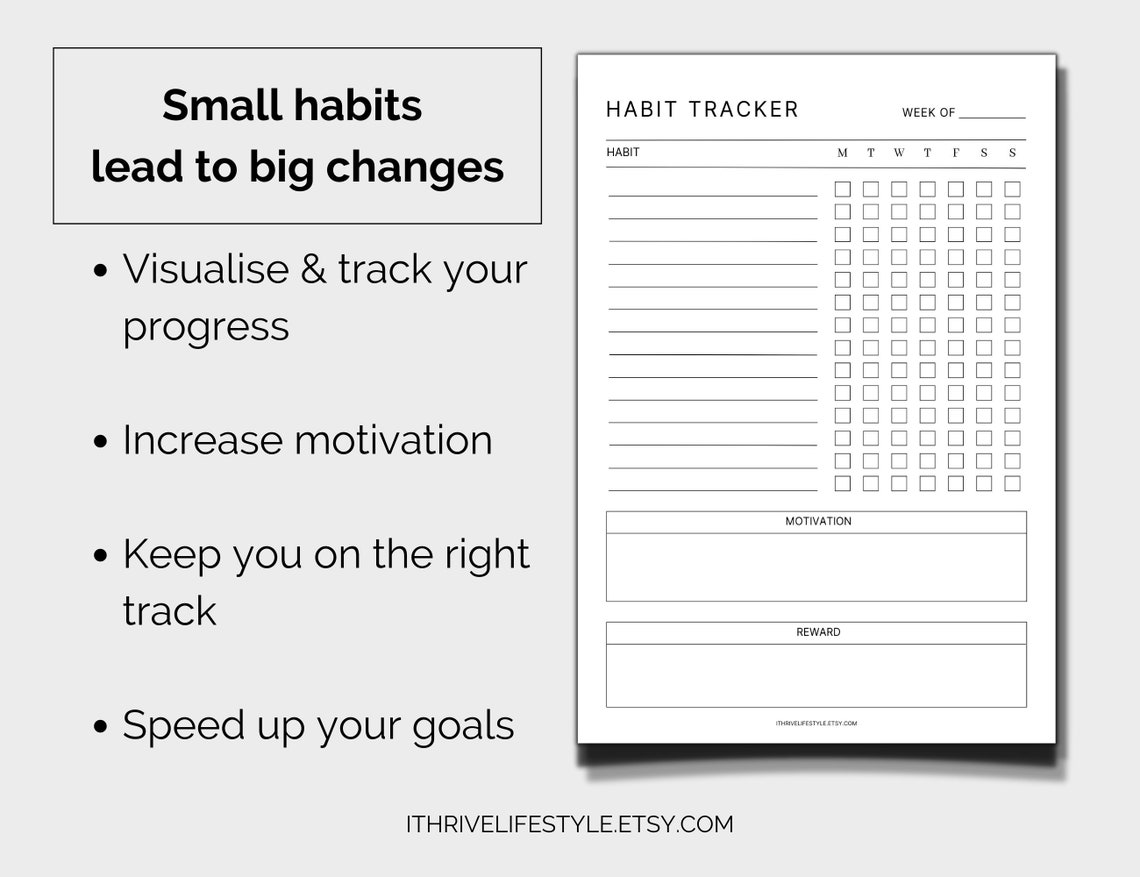 Small habits lead to big changes

• Visualise & track your progress

• Increase motivation

• Keep you on the right track

• Speed up your goals

HABIT TRACKER

WEEK OF ________

HABIT M T W T F S S

MOTIVATION

REWARD

ITHRIVELIFESTYLE.ETSY.COM

ITHRIVELIFESTYLE.ETSY.COM